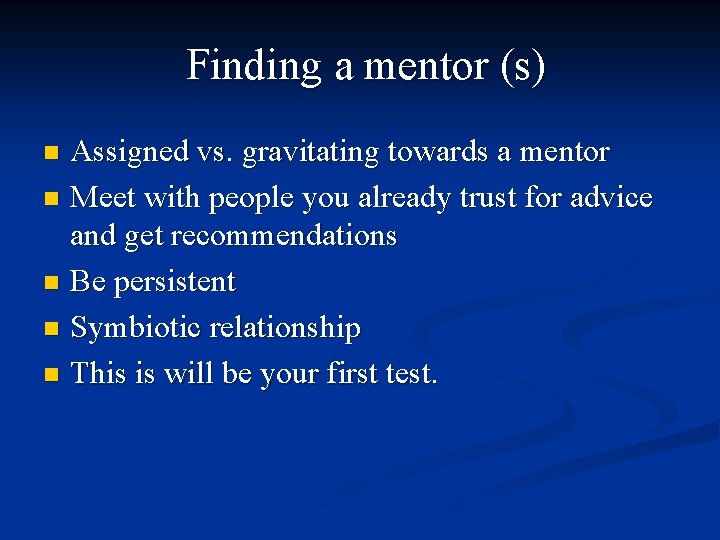 Finding a mentor (s)

- Assigned vs. gravitating towards a mentor
- Meet with people you already trust for advice and get recommendations
- Be persistent
- Symbiotic relationship
- This is will be your first test.